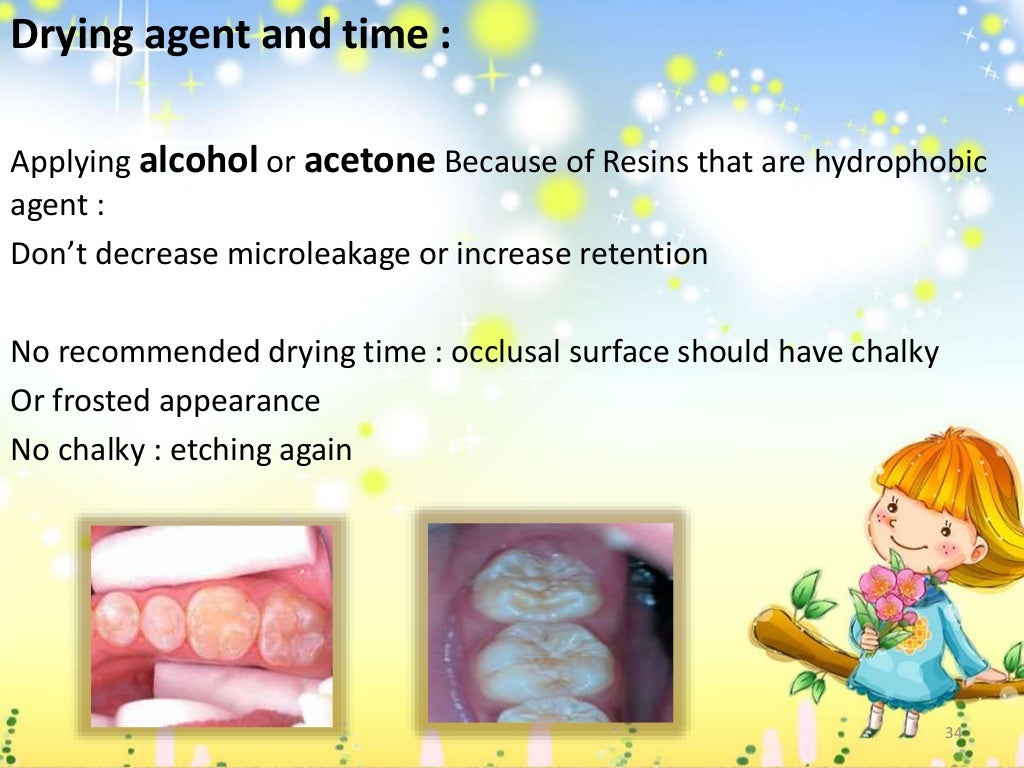 Drying agent and time :

Applying alcohol or acetone Because of Resins that are hydrophobic agent :
Don't decrease microleakage or increase retention

No recommended drying time : occlusal surface should have chalky
Or frosted appearance
No chalky : etching again

34